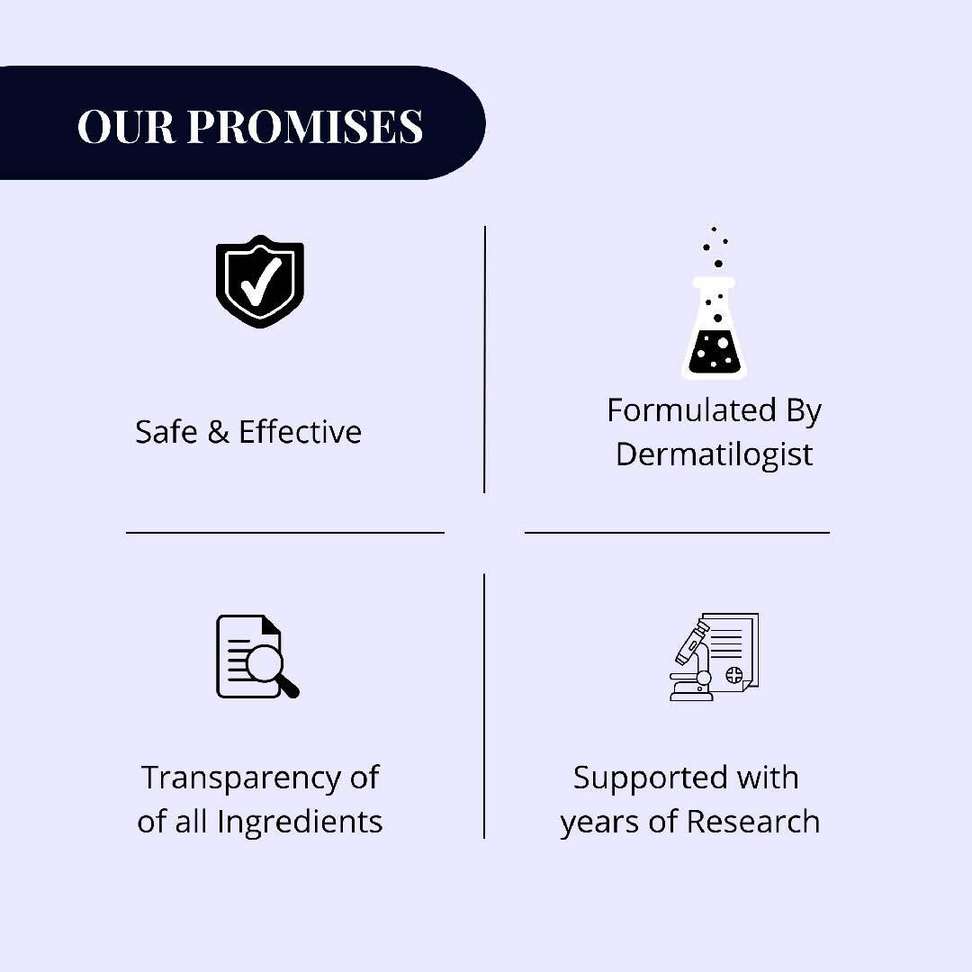 OUR PROMISES

Safe & Effective

Formulated By Dermatilogist

Transparency of of all Ingredients

Supported with years of Research